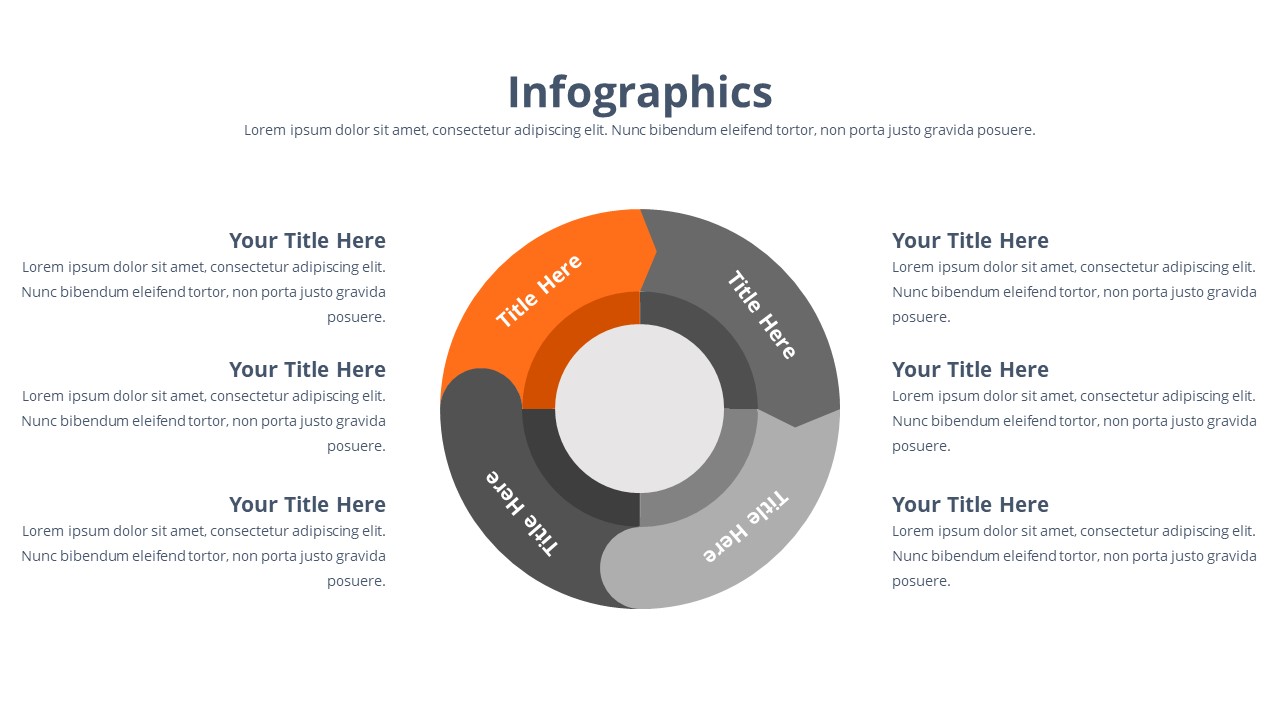 Infographics

Lorem ipsum dolor sit amet, consectetur adipiscing elit. Nunc bibendum eleifend tortor, non porta justo gravida posuere.

Your Title Here
Lorem ipsum dolor sit amet, consectetur adipiscing elit. Nunc bibendum eleifend tortor, non porta justo gravida posuere.

Your Title Here
Lorem ipsum dolor sit amet, consectetur adipiscing elit. Nunc bibendum eleifend tortor, non porta justo gravida posuere.

Your Title Here
Lorem ipsum dolor sit amet, consectetur adipiscing elit. Nunc bibendum eleifend tortor, non porta justo gravida posuere.

Title Here

Title Here

Title Here

Title Here

Your Title Here
Lorem ipsum dolor sit amet, consectetur adipiscing elit. Nunc bibendum eleifend tortor, non porta justo gravida posuere.

Your Title Here
Lorem ipsum dolor sit amet, consectetur adipiscing elit. Nunc bibendum eleifend tortor, non porta justo gravida posuere.

Your Title Here
Lorem ipsum dolor sit amet, consectetur adipiscing elit. Nunc bibendum eleifend tortor, non porta justo gravida posuere.